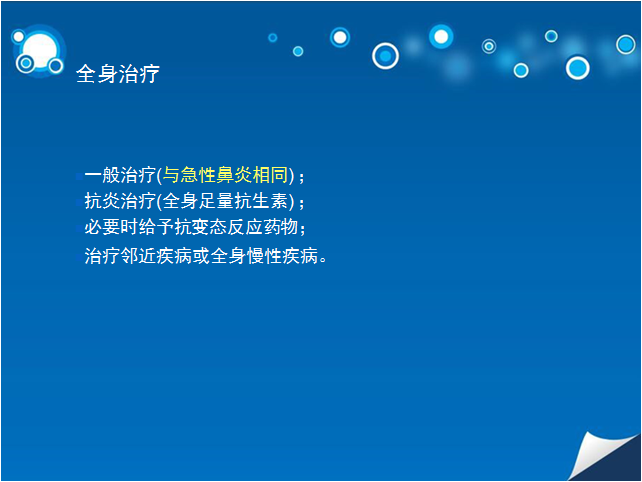 全身治疗

一般治疗(与急性鼻炎相同)；
抗炎治疗(全身足量抗生素)；
必要时给予抗变态反应药物；
治疗邻近疾病或全身慢性疾病。